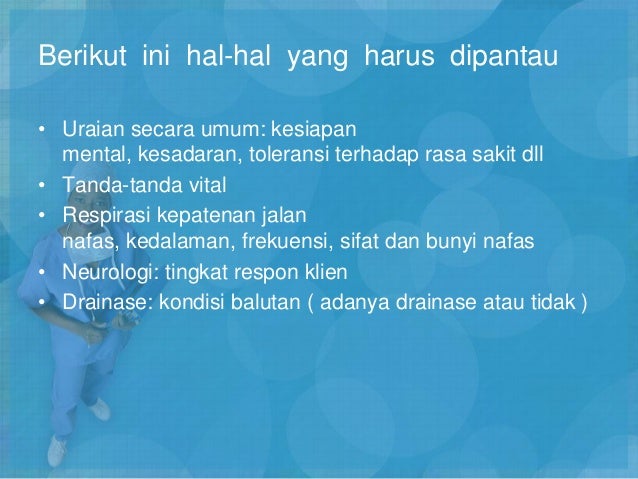 Berikut ini hal-hal yang harus dipantau

• Uraian secara umum: kesiapan mental, kesadaran, toleransi terhadap rasa sakit dll
• Tanda-tanda vital
• Respirasi kepatenan jalan nafas, kedalaman, frekuensi, sifat dan bunyi nafas
• Neurologi: tingkat respon klien
• Drainase: kondisi balutan ( adanya drainase atau tidak )